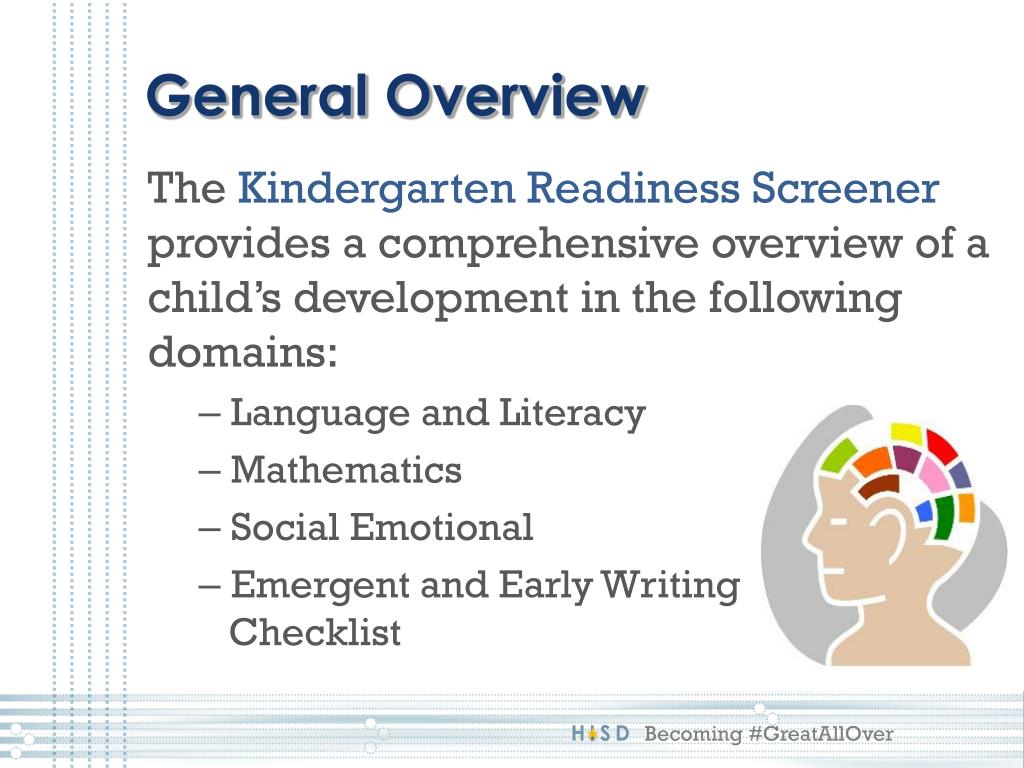 General Overview

The Kindergarten Readiness Screener provides a comprehensive overview of a child's development in the following domains:

– Language and Literacy

– Mathematics

– Social Emotional

– Emergent and Early Writing Checklist

HISD Becoming #GreatAllOver